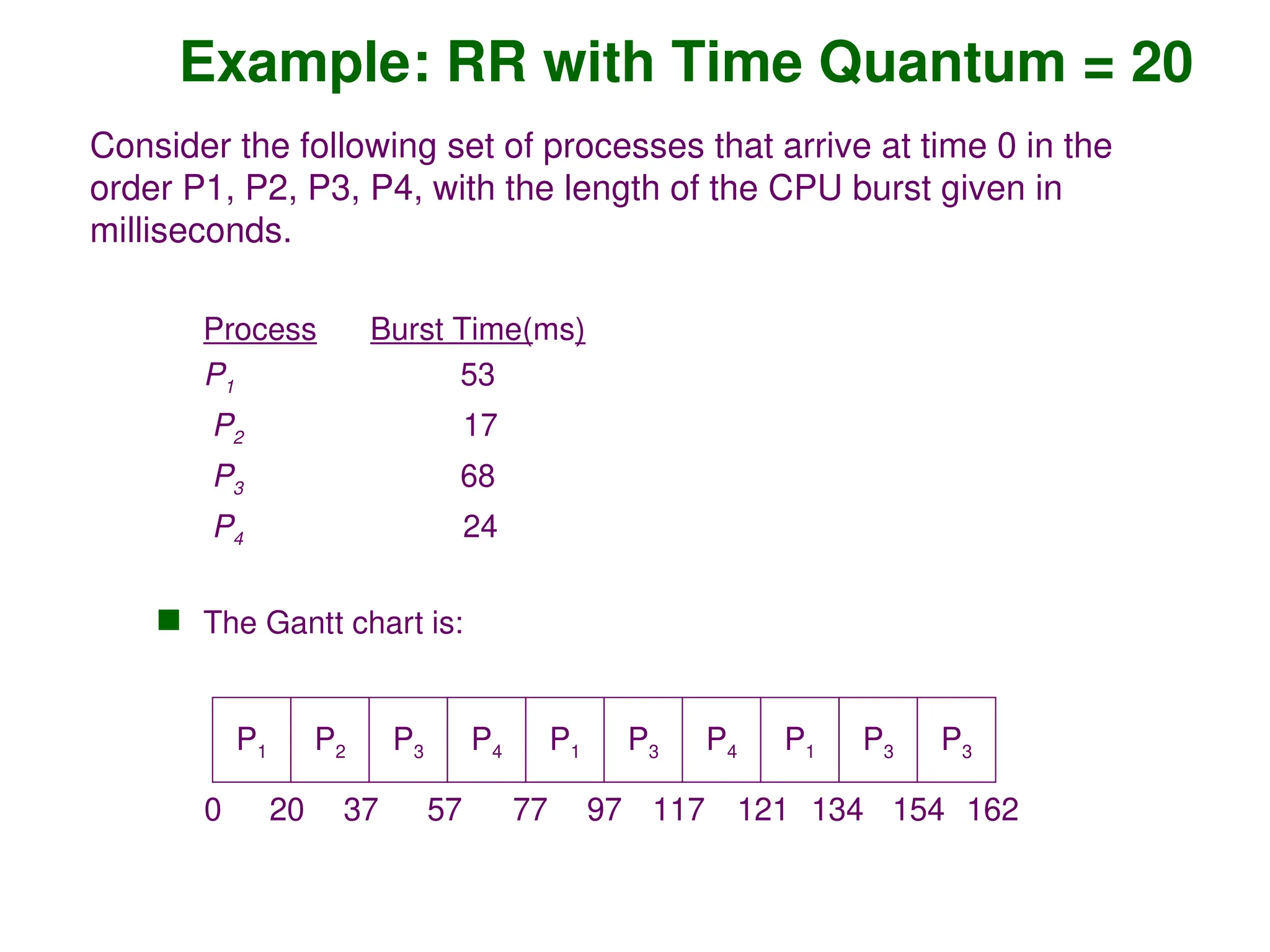 Example: RR with Time Quantum = 20

Consider the following set of processes that arrive at time 0 in the order P1, P2, P3, P4, with the length of the CPU burst given in milliseconds.

| Process | Burst Time(ms) |
|---|---|
| $P_1$ | 53 |
| $P_2$ | 17 |
| $P_3$ | 68 |
| $P_4$ | 24 |

The Gantt chart is:

| $P_1$ | $P_2$ | $P_3$ | $P_4$ | $P_1$ | $P_3$ | $P_4$ | $P_1$ | $P_3$ | $P_3$ |
|---|---|---|---|---|---|---|---|---|---|

0 20 37 57 77 97 117 121 134 154 162